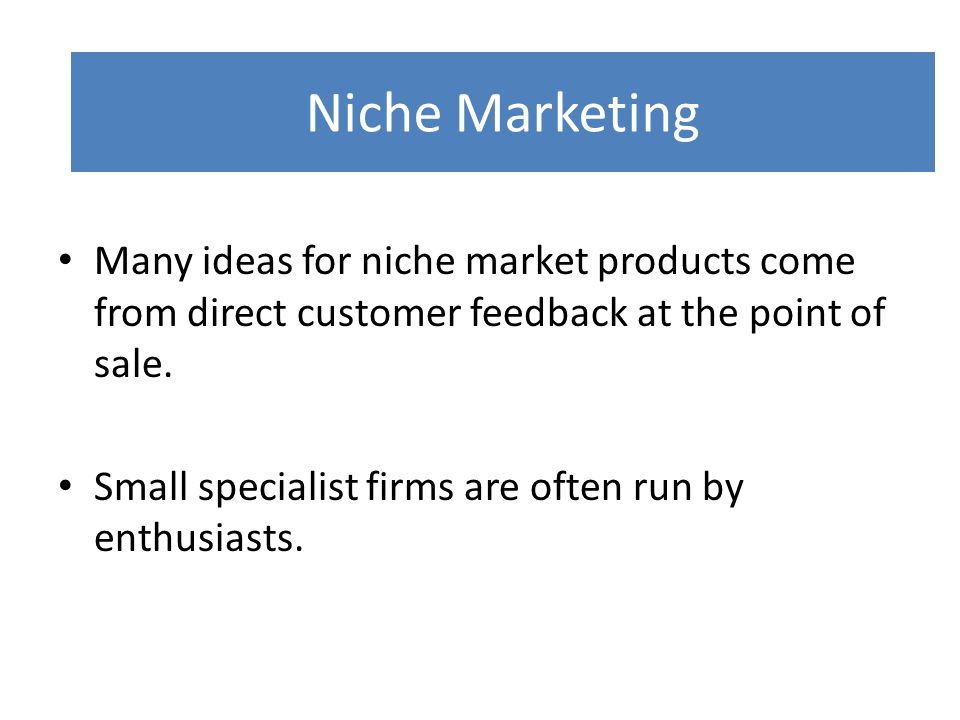 Niche Marketing

• Many ideas for niche market products come from direct customer feedback at the point of sale.

• Small specialist firms are often run by enthusiasts.